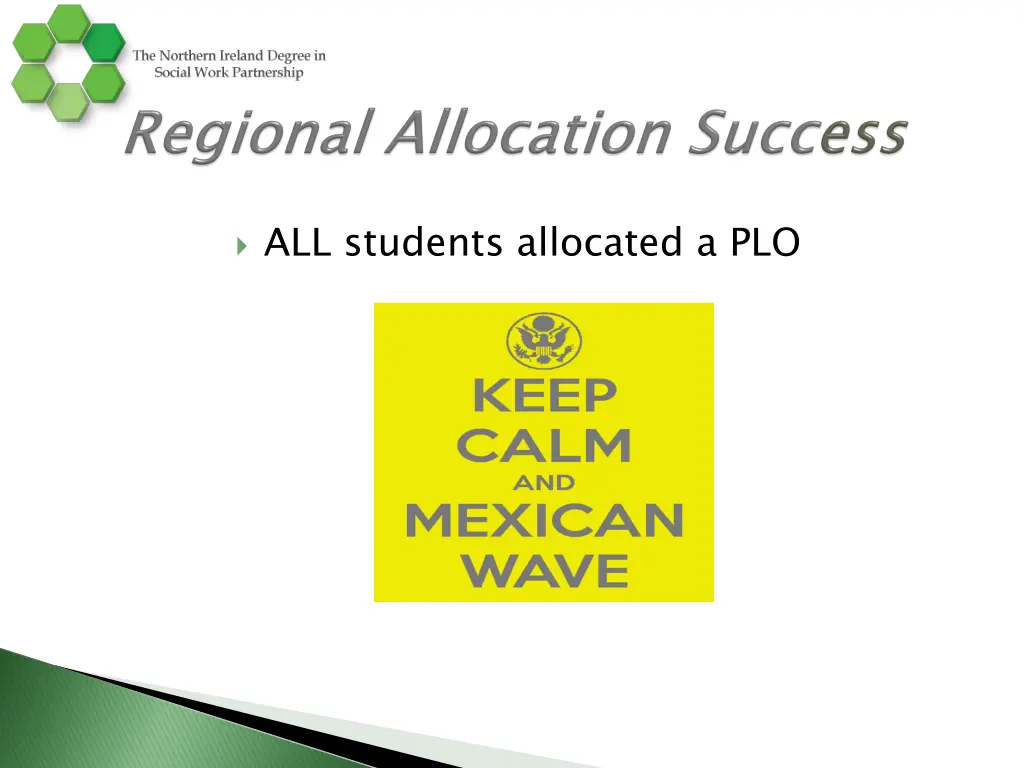 The Northern Ireland Degree in Social Work Partnership

Regional Allocation Success

ALL students allocated a PLO

KEEP CALM AND MEXICAN WAVE